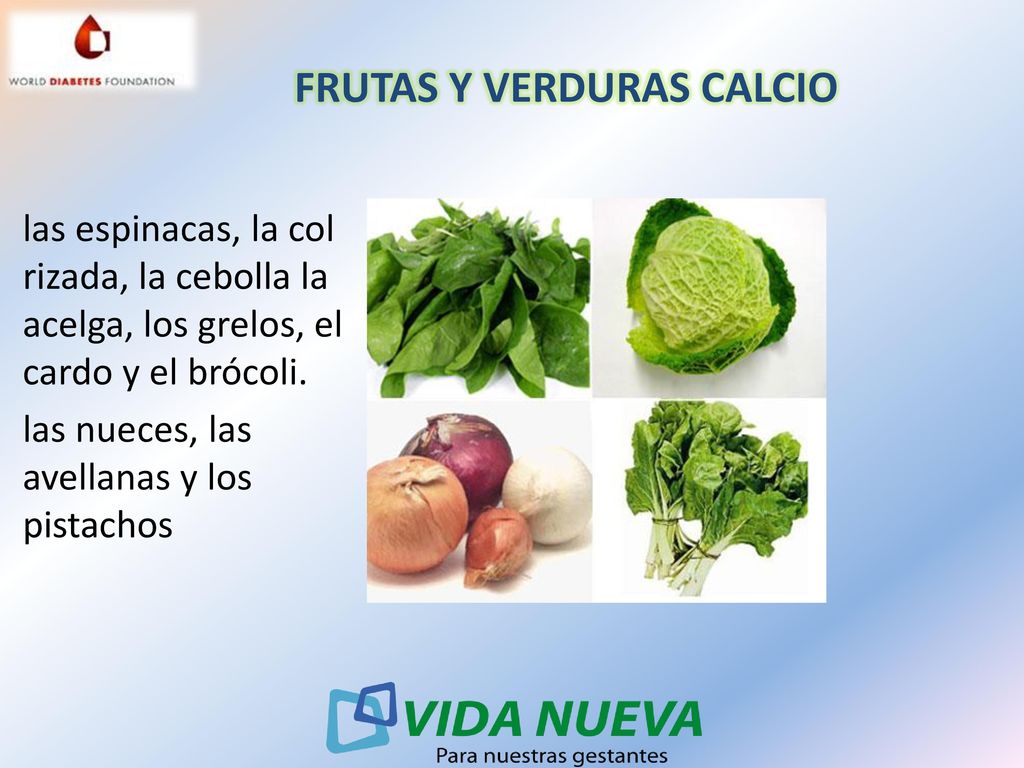 WORLD DIABETES FOUNDATION

FRUTAS Y VERDURAS CALCIO

las espinacas, la col rizada, la cebolla la acelga, los grelos, el cardo y el brócoli.

las nueces, las avellanas y los pistachos

VIDA NUEVA
Para nuestras gestantes